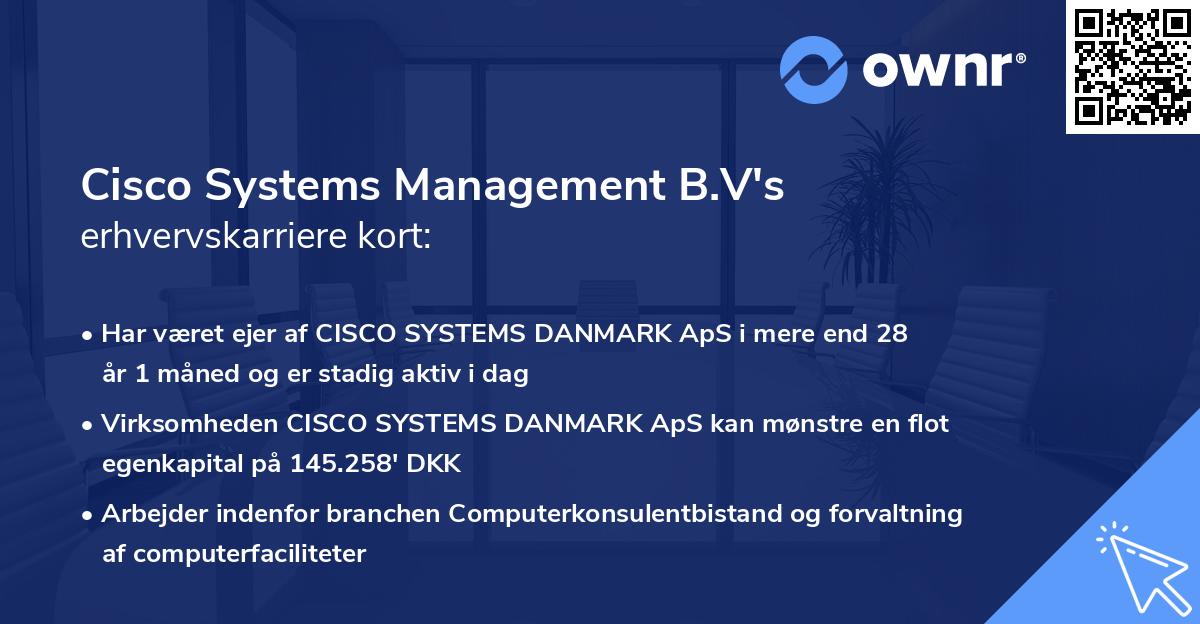 ownr®

Cisco Systems Management B.V's erhvervskarriere kort:

• Har været ejer af CISCO SYSTEMS DANMARK ApS i mere end 28 år 1 måned og er stadig aktiv i dag

• Virksomheden CISCO SYSTEMS DANMARK ApS kan mønstre en flot egenkapital på 145.258' DKK

• Arbejder indenfor branchen Computerkonsulentbistand og forvaltning af computerfaciliteter